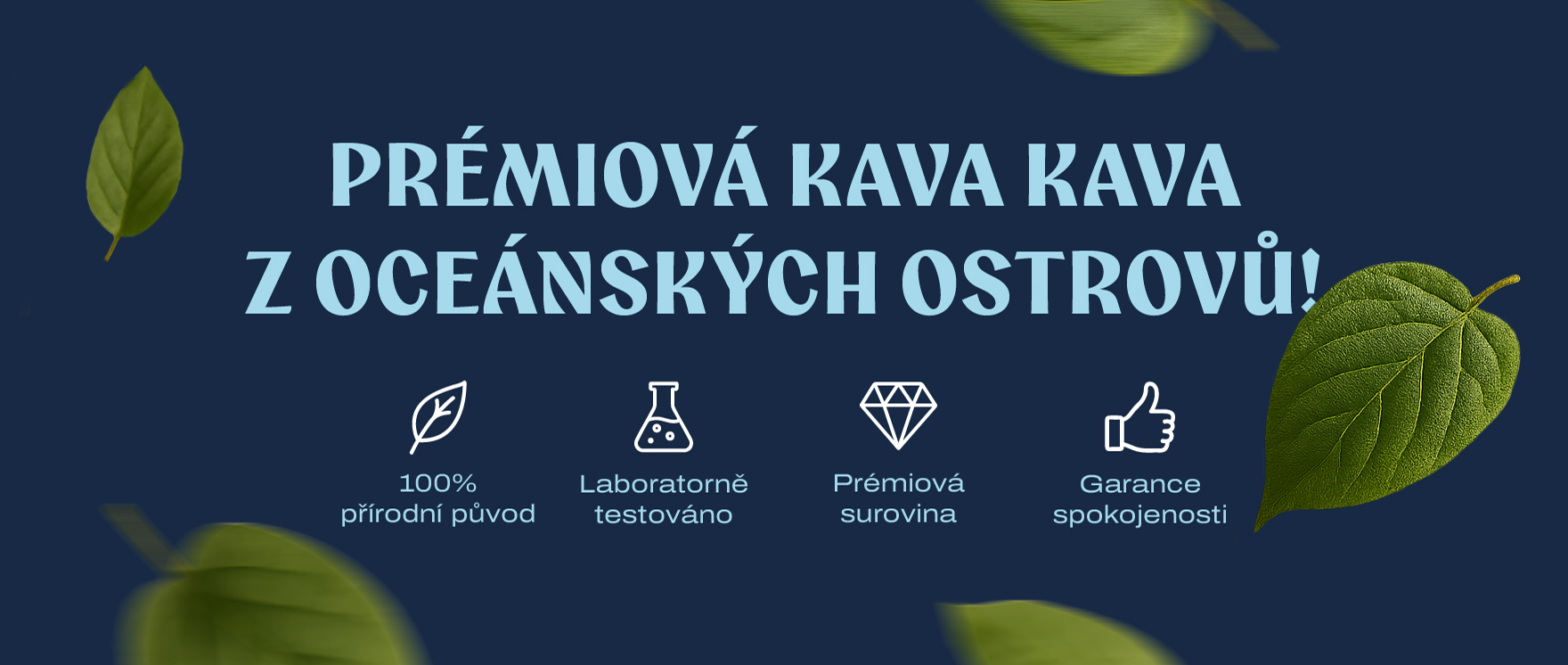 PRÉMIOVÁ KAVA KAVA Z OCEÁNSKÝCH OSTROVŮ!

100% přírodní původ

Laboratorně testováno

Prémiová surovina

Garance spokojenosti